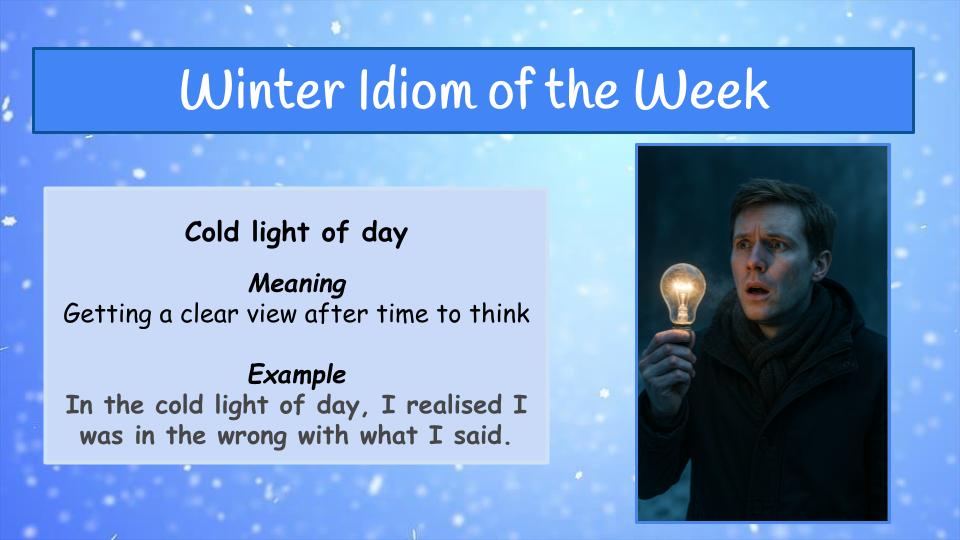 Winter Idiom of the Week

Cold light of day

Meaning
Getting a clear view after time to think

Example
In the cold light of day, I realised I was in the wrong with what I said.